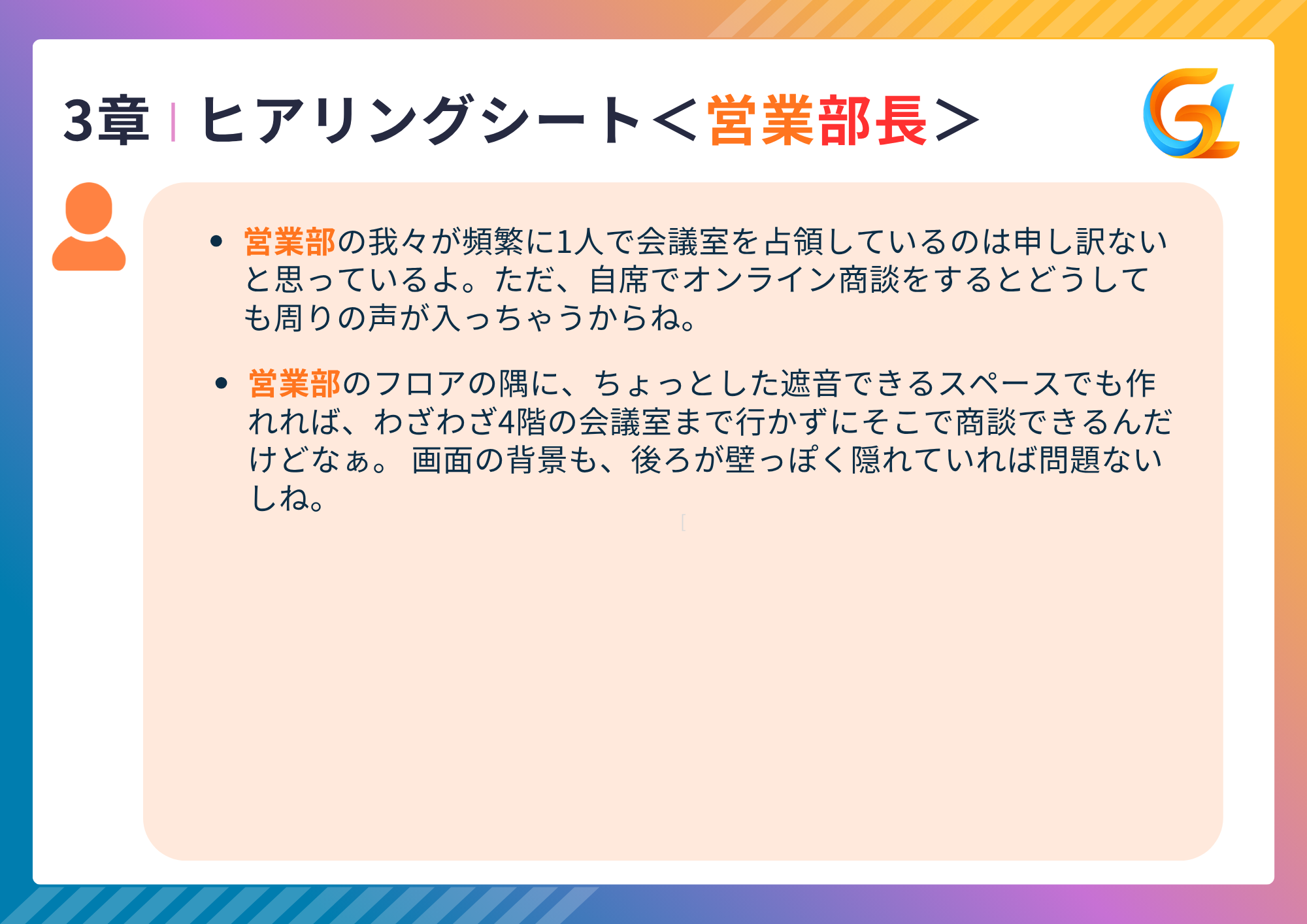 3章 | ヒアリングシート＜営業部長＞

- 営業部の我々が頻繁に1人で会議室を占領しているのは申し訳ないと思っているよ。ただ、自席でオンライン商談をするとどうしても周りの声が入っちゃうからね。

- 営業部のフロアの隅に、ちょっとした遮音できるスペースでも作れれば、わざわざ4階の会議室まで行かずにそこで商談できるんだけどなぁ。 画面の背景も、後ろが壁っぽく隠れていれば問題ないしね。